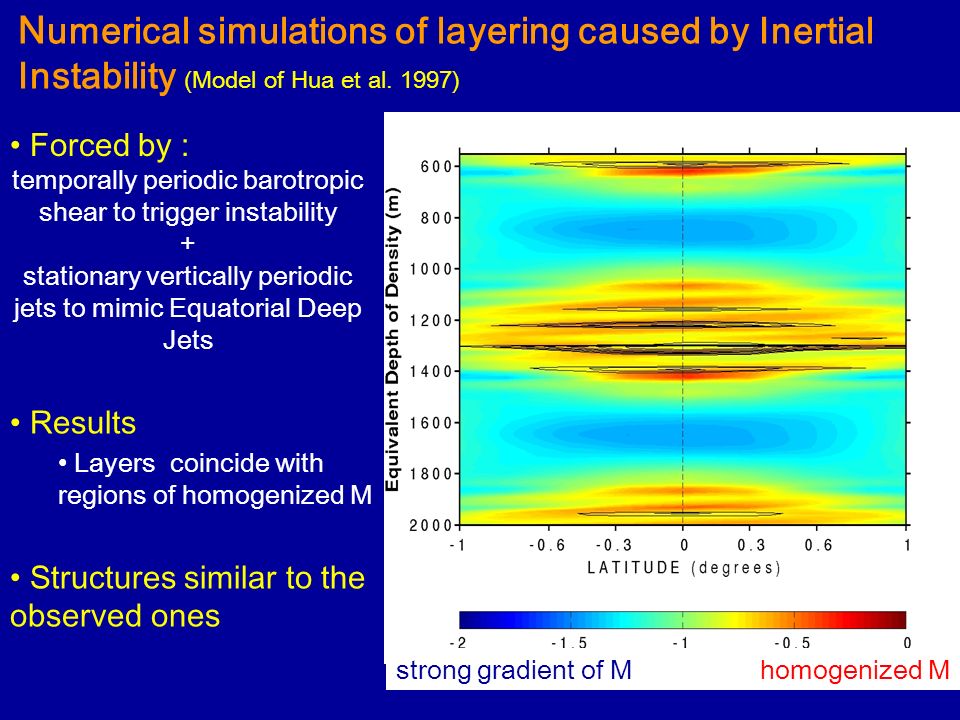 Numerical simulations of layering caused by Inertial Instability (Model of Hua et al. 1997)

• Forced by :
temporally periodic barotropic shear to trigger instability
+
stationary vertically periodic jets to mimic Equatorial Deep Jets

• Results
• Layers coincide with regions of homogenized M

• Structures similar to the observed ones

Equivalent Depth of Density (m)
600
800
1000
1200
1400
1600
1800
2000
-1
-0.6
-0.3
0
0.3
0.6
1
LATITUDE (degrees)
-2
-1.5
-1
-0.5
0
strong gradient of M
homogenized M